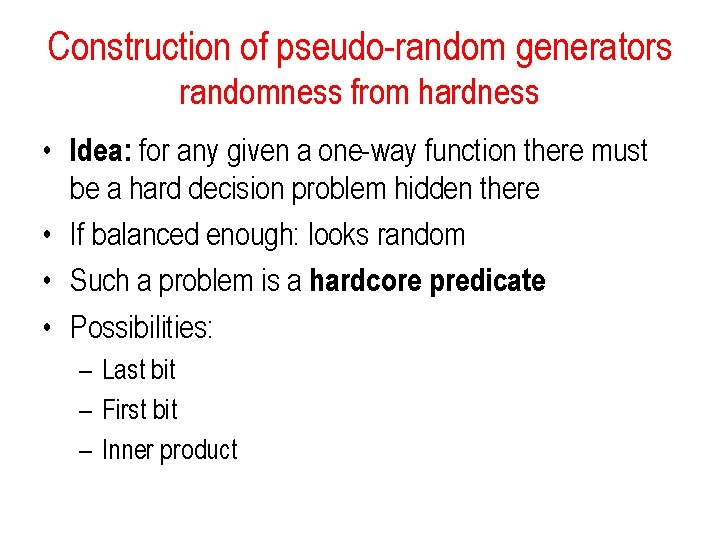 Construction of pseudo-random generators
randomness from hardness

• Idea: for any given a one-way function there must be a hard decision problem hidden there
• If balanced enough: looks random
• Such a problem is a hardcore predicate
• Possibilities:
– Last bit
– First bit
– Inner product